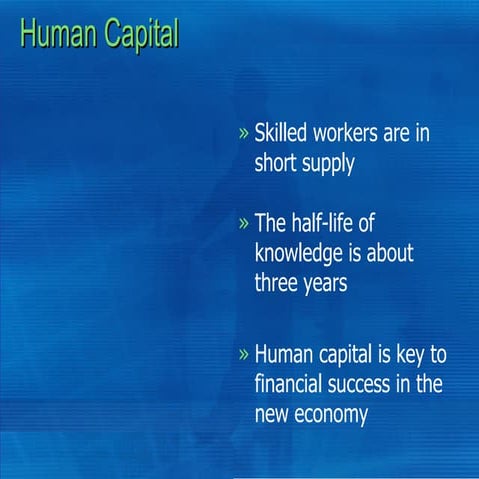 Human Capital

» Skilled workers are in short supply

» The half-life of knowledge is about three years

» Human capital is key to financial success in the new economy